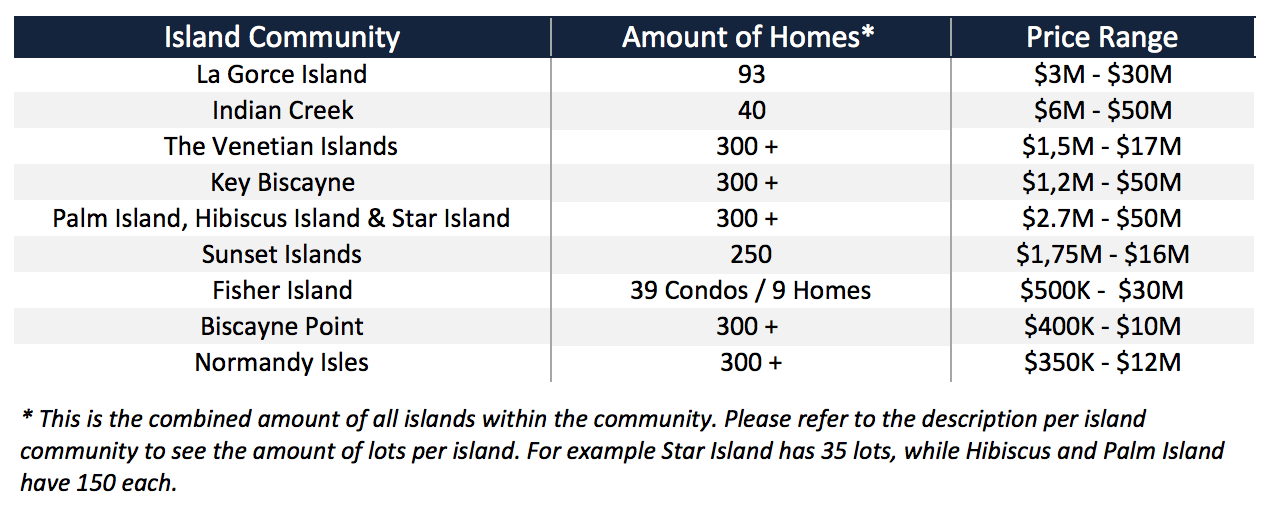 | Island Community | Amount of Homes* | Price Range |
|---|---|---|
| La Gorce Island | 93 | \$3M - \$30M |
| Indian Creek | 40 | \$6M - \$50M |
| The Venetian Islands | 300 + | \$1,5M - \$17M |
| Key Biscayne | 300 + | \$1,2M - \$50M |
| Palm Island, Hibiscus Island & Star Island | 300 + | \$2.7M - \$50M |
| Sunset Islands | 250 | \$1,75M - \$16M |
| Fisher Island | 39 Condos / 9 Homes | \$500K - \$30M |
| Biscayne Point | 300 + | \$400K - \$10M |
| Normandy Isles | 300 + | \$350K - \$12M |

* This is the combined amount of all islands within the community. Please refer to the description per island community to see the amount of lots per island. For example Star Island has 35 lots, while Hibiscus and Palm Island have 150 each.